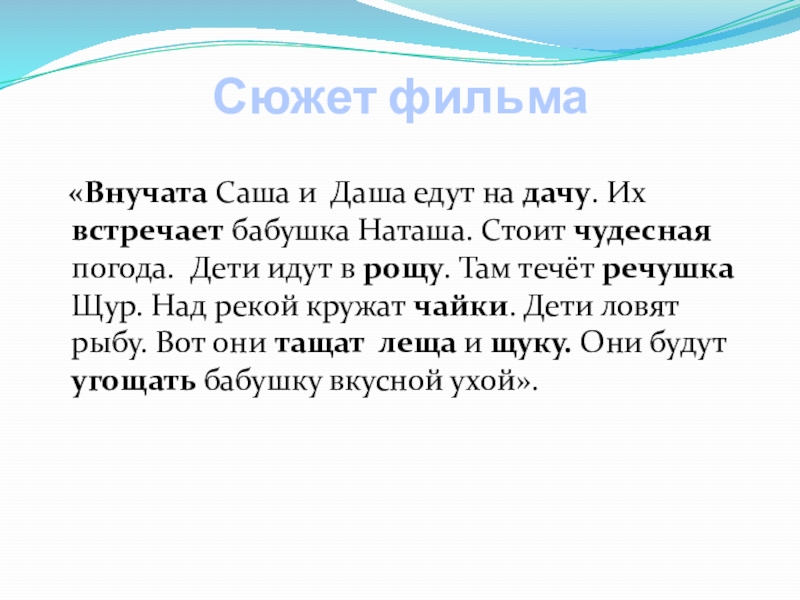 Сюжет фильма

«Внучата Саша и Даша едут на дачу. Их встречает бабушка Наташа. Стоит чудесная погода. Дети идут в рощу. Там течёт речушка Щур. Над рекой кружат чайки. Дети ловят рыбу. Вот они тащат леща и щуку. Они будут угощать бабушку вкусной ухой».